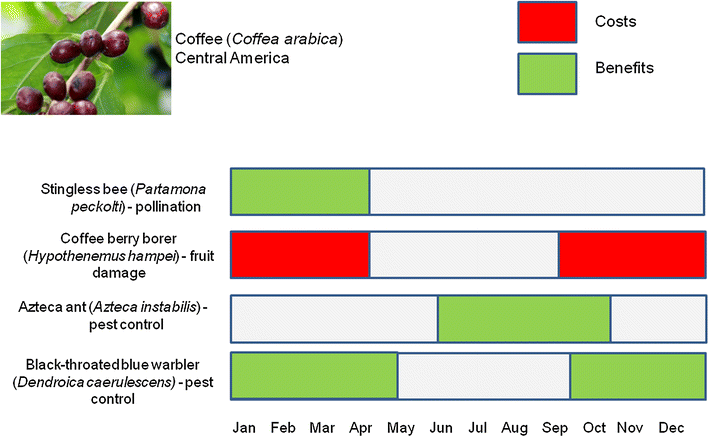 Coffee (Coffea arabica)
Central America

Costs

Benefits

Stingless bee (Partamona peckolti) - pollination

Coffee berry borer (Hypothenemus hampei) - fruit damage

Azteca ant (Azteca instabilis) - pest control

Black-throated blue warbler (Dendroica caerulescens) - pest control

Jan Feb Mar Apr May Jun Jul Aug Sep Oct Nov Dec